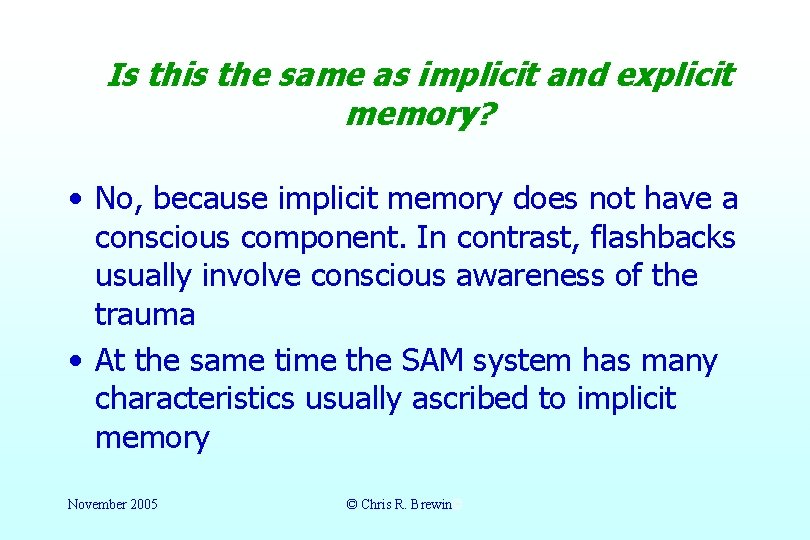 Is this the same as implicit and explicit memory?

• No, because implicit memory does not have a conscious component. In contrast, flashbacks usually involve conscious awareness of the trauma

• At the same time the SAM system has many characteristics usually ascribed to implicit memory

November 2005

© Chris R. Brewin